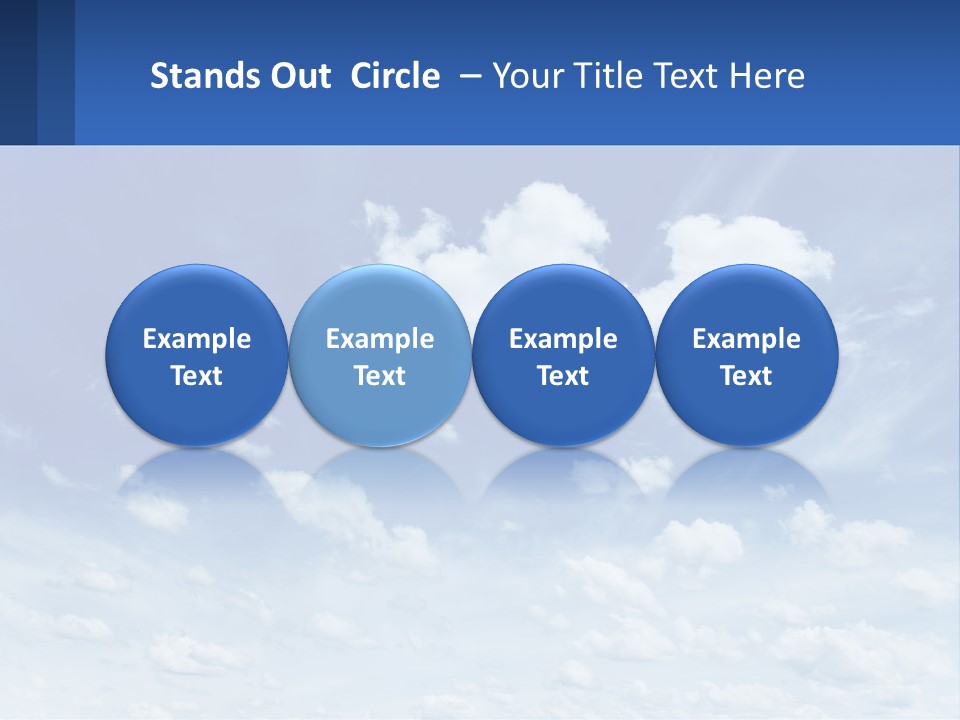 Stands Out Circle – Your Title Text Here

Example Text

Example Text

Example Text

Example Text